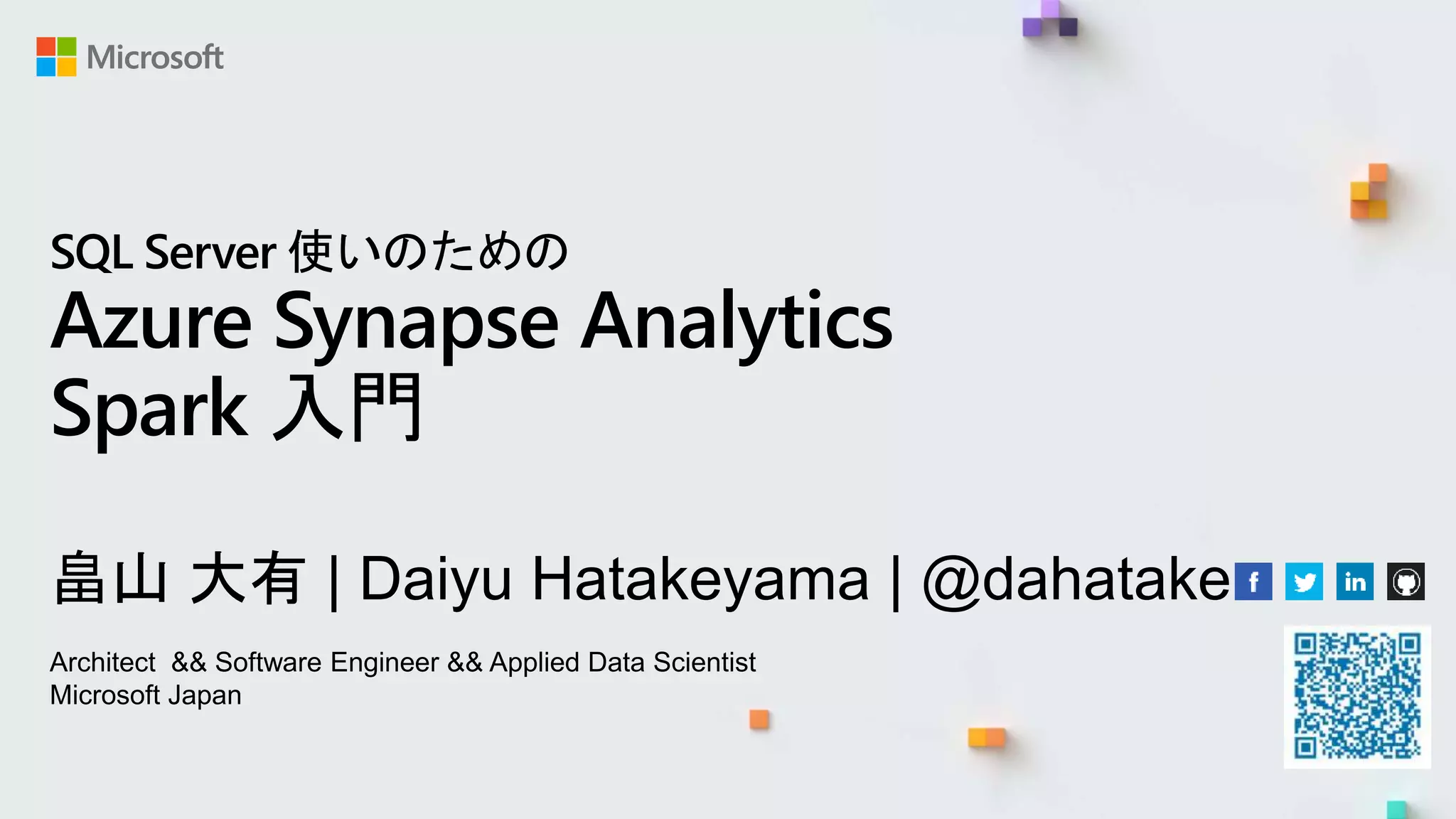 Microsoft

SQL Server 使いのための
Azure Synapse Analytics
Spark 入門

畠山 大有 | Daiyu Hatakeyama | @dahatake

f in

Architect && Software Engineer && Applied Data Scientist
Microsoft Japan